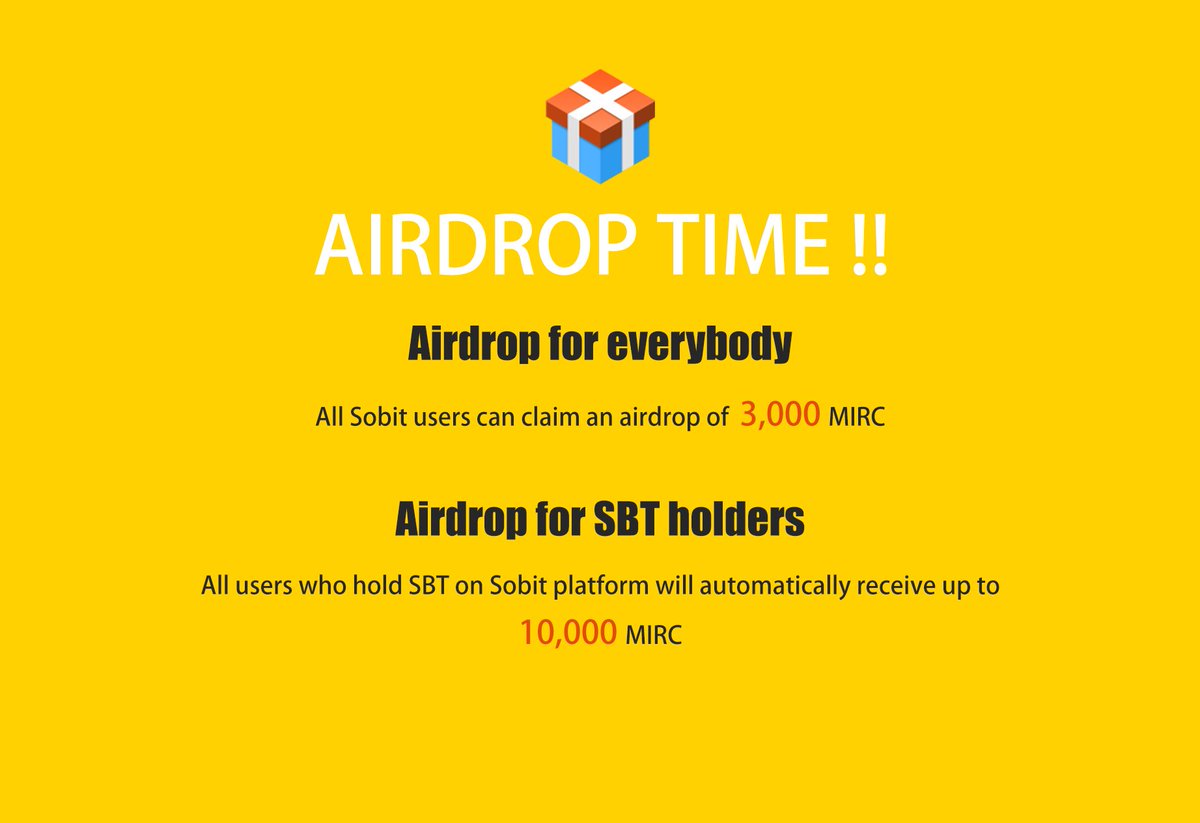 AIRDROP TIME !!

Airdrop for everybody

All Sobit users can claim an airdrop of 3,000 MIRC

Airdrop for SBT holders

All users who hold SBT on Sobit platform will automatically receive up to 10,000 MIRC